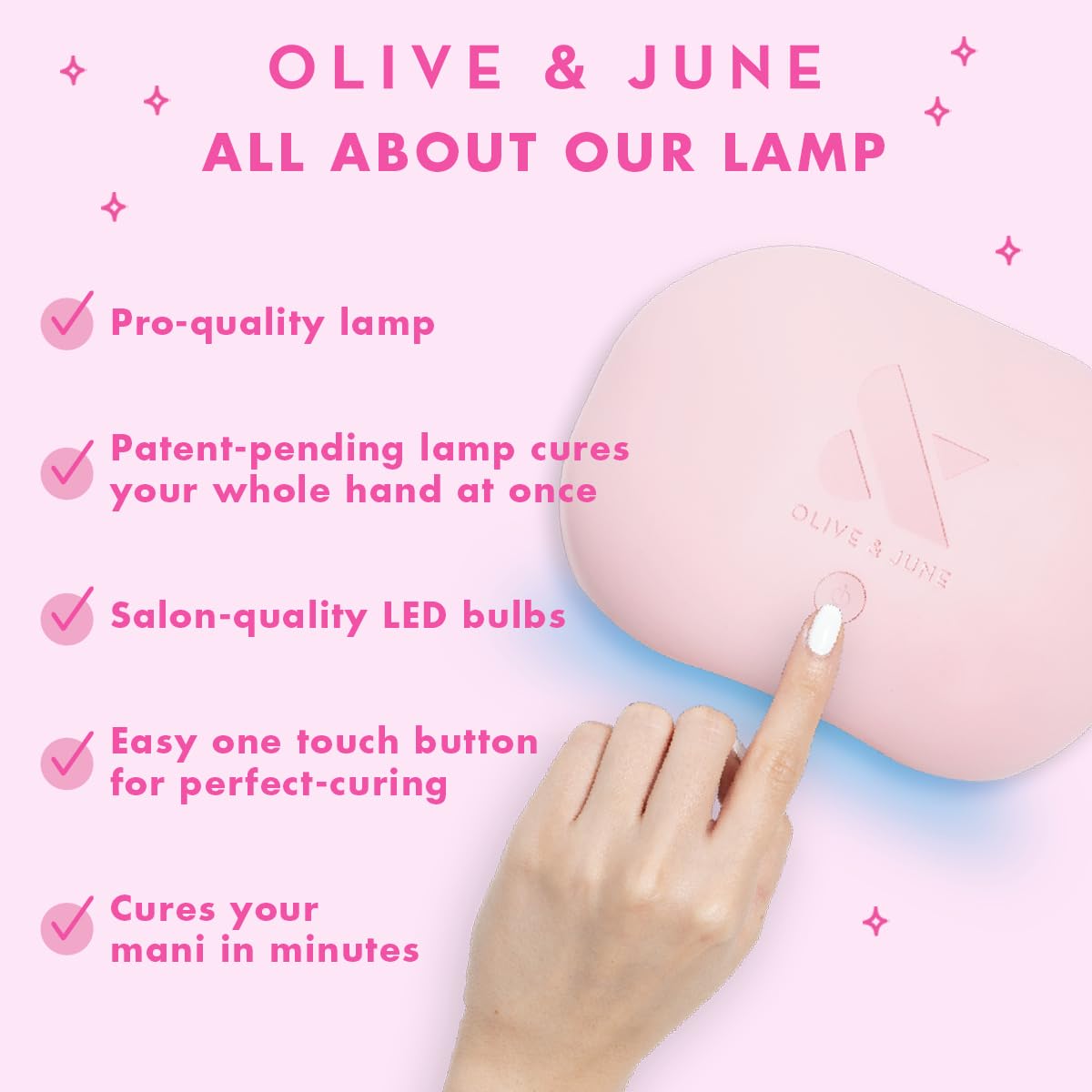 OLIVE & JUNE
ALL ABOUT OUR LAMP

Pro-quality lamp

Patent-pending lamp cures your whole hand at once

Salon-quality LED bulbs

Easy one touch button for perfect-curing

Cures your mani in minutes

OLIVE & JUNE